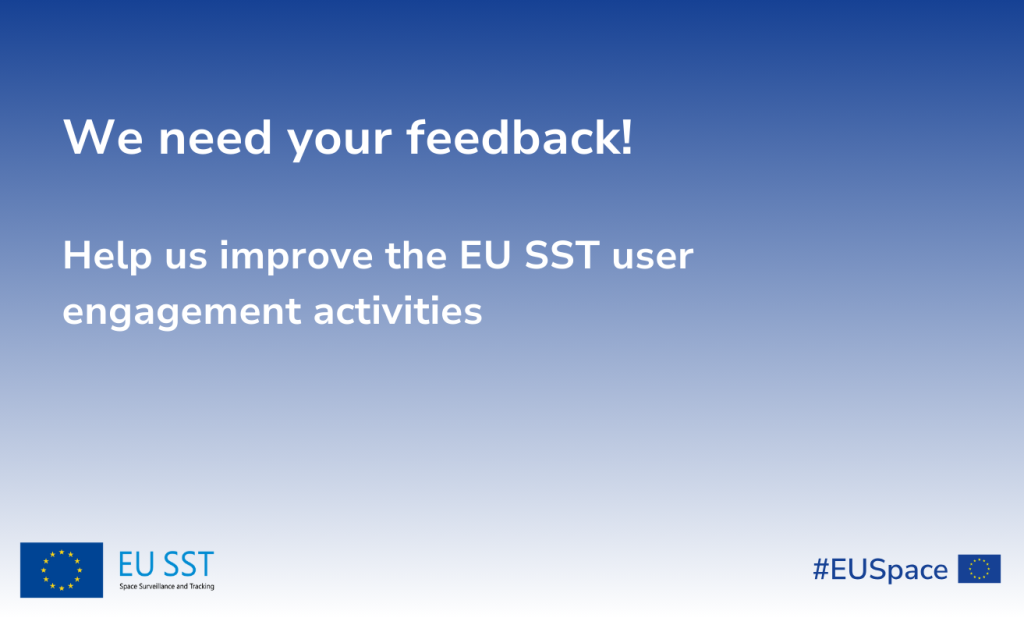 We need your feedback!

Help us improve the EU SST user engagement activities

EU SST
Space Surveillance and Tracking

#EUSpace